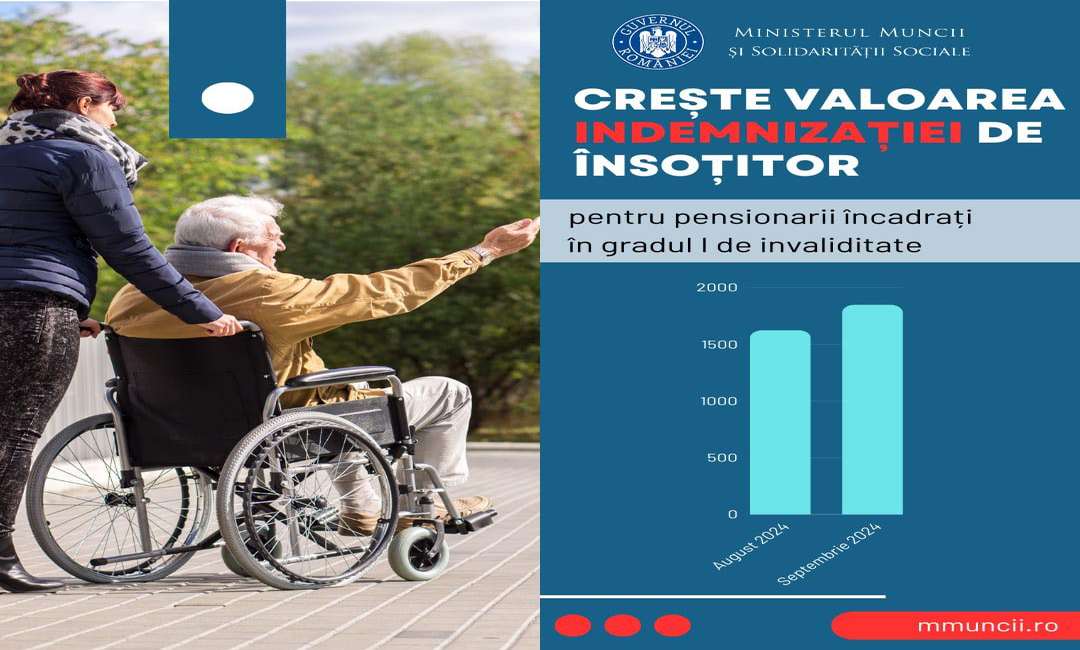 GUVERNUL ROMÂNIEI

MINISTERUL MUNCII ȘI SOLIDARITĂȚII SOCIALE

CREȘTE VALOAREA INDEMNIZAȚIEI DE ÎNSOȚITOR

pentru pensionarii încadrați în gradul I de invaliditate

2000
1500
1000
500
0

August 2024
Septembrie 2024

mmuncii.ro